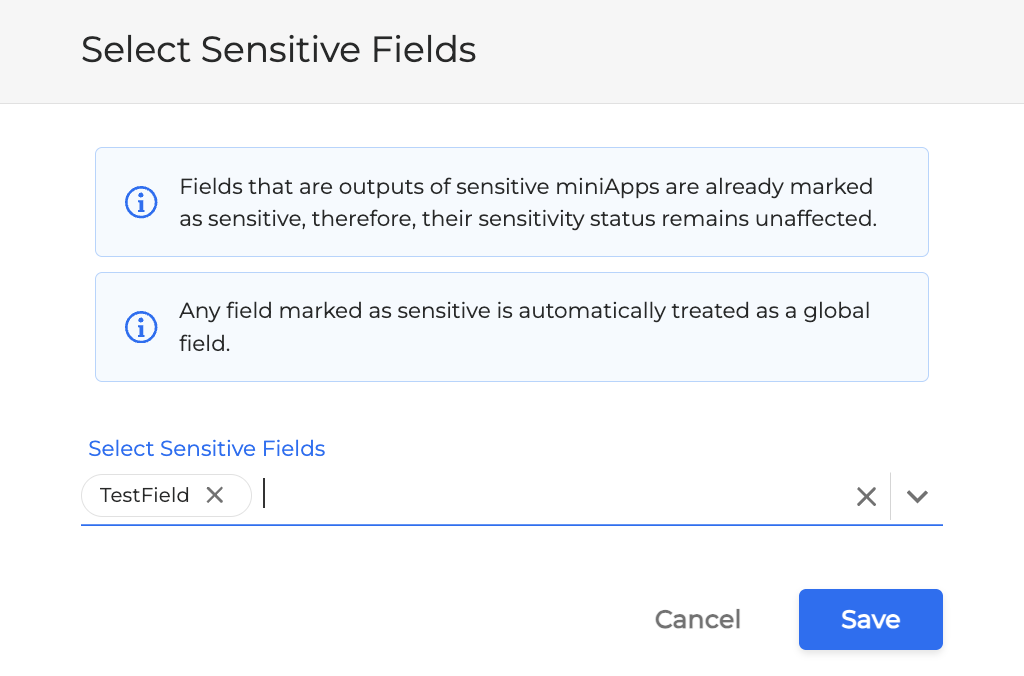 Select Sensitive Fields

Fields that are outputs of sensitive miniApps are already marked as sensitive, therefore, their sensitivity status remains unaffected.

Any field marked as sensitive is automatically treated as a global field.

Select Sensitive Fields

TestField

Cancel

Save